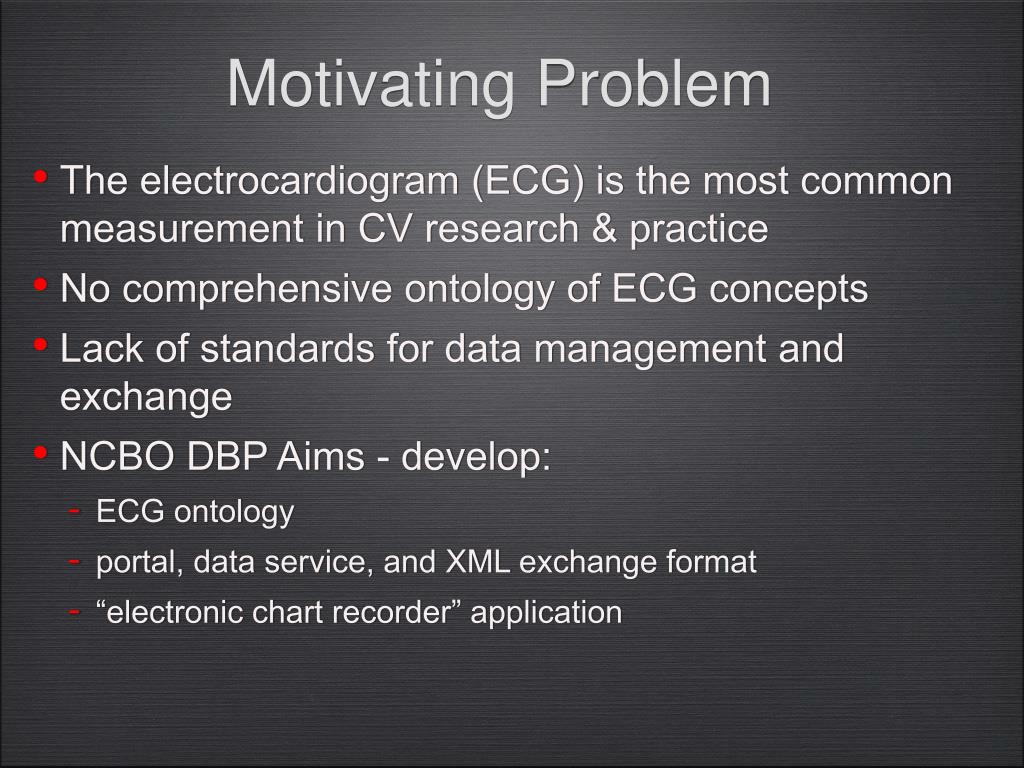 Motivating Problem

• The electrocardiogram (ECG) is the most common measurement in CV research & practice

• No comprehensive ontology of ECG concepts

• Lack of standards for data management and exchange

• NCBO DBP Aims - develop:

- ECG ontology

- portal, data service, and XML exchange format

- “electronic chart recorder” application